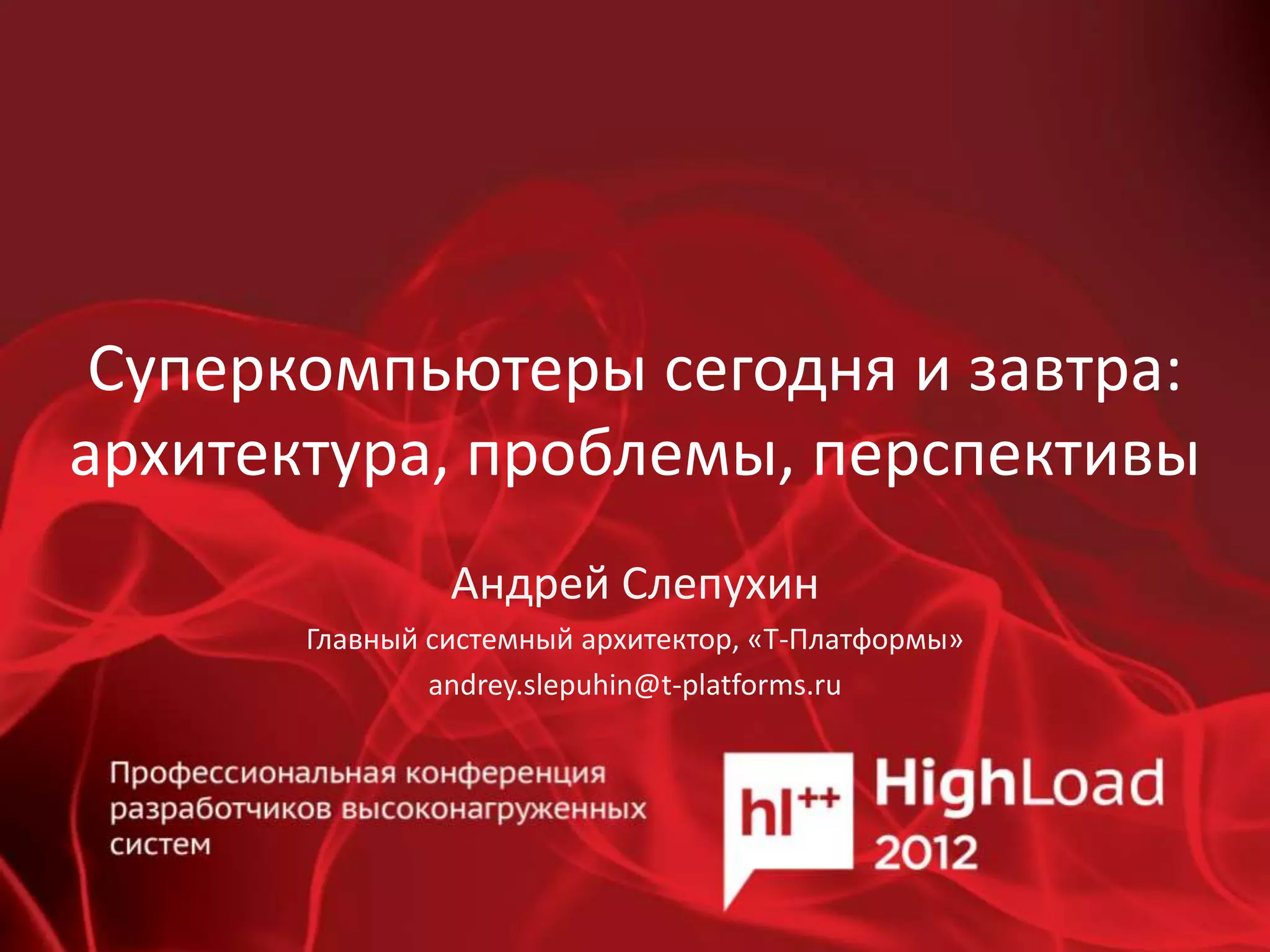 Суперкомпьютеры сегодня и завтра: архитектура, проблемы, перспективы

Андрей Слепухин

Главный системный архитектор, «Т-Платформы»

andrey.slepuhin@t-platforms.ru

Профессиональная конференция разработчиков высоконагруженных систем

hl++ HighLoad 2012